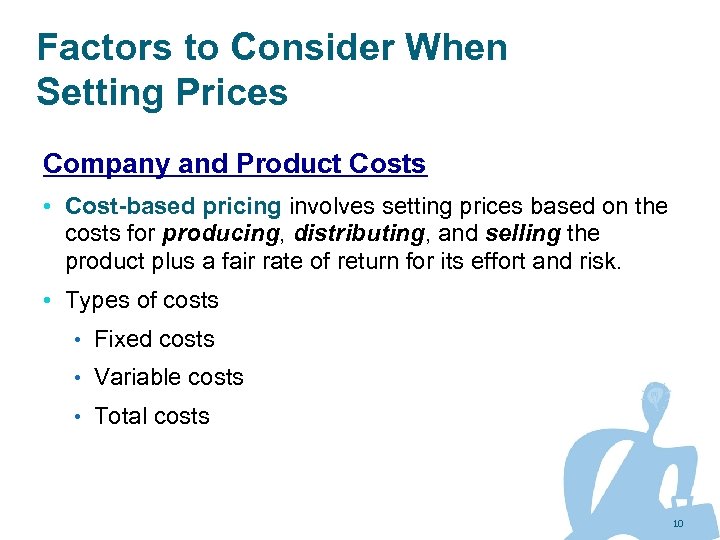 Factors to Consider When Setting Prices

Company and Product Costs

• Cost-based pricing involves setting prices based on the costs for producing, distributing, and selling the product plus a fair rate of return for its effort and risk.

• Types of costs
  • Fixed costs
  • Variable costs
  • Total costs

10